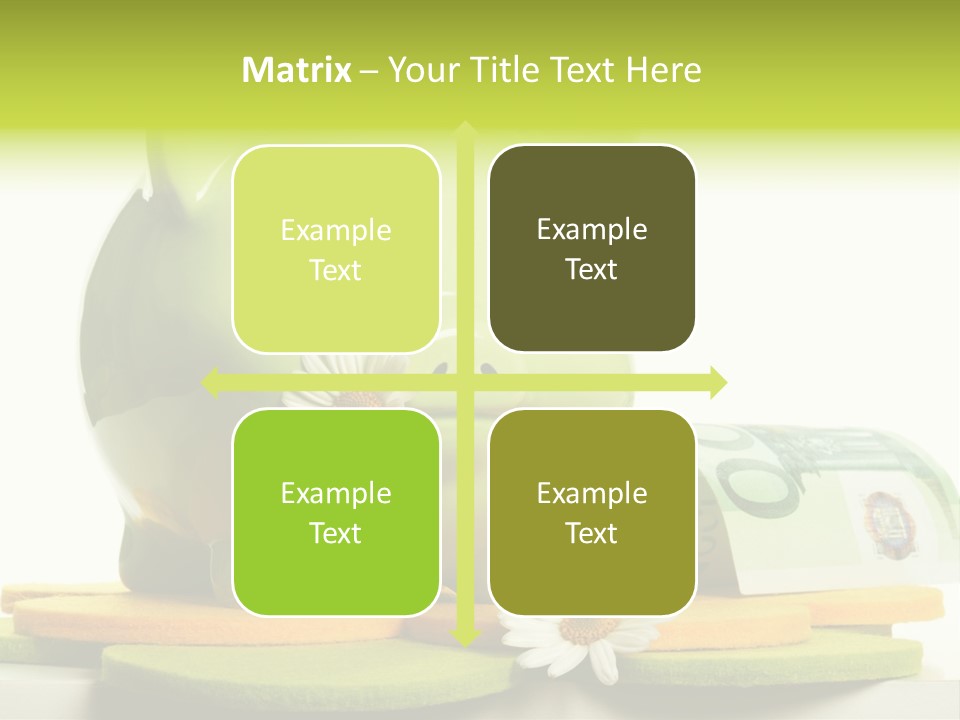 Matrix – Your Title Text Here

Example Text

Example Text

Example Text

Example Text